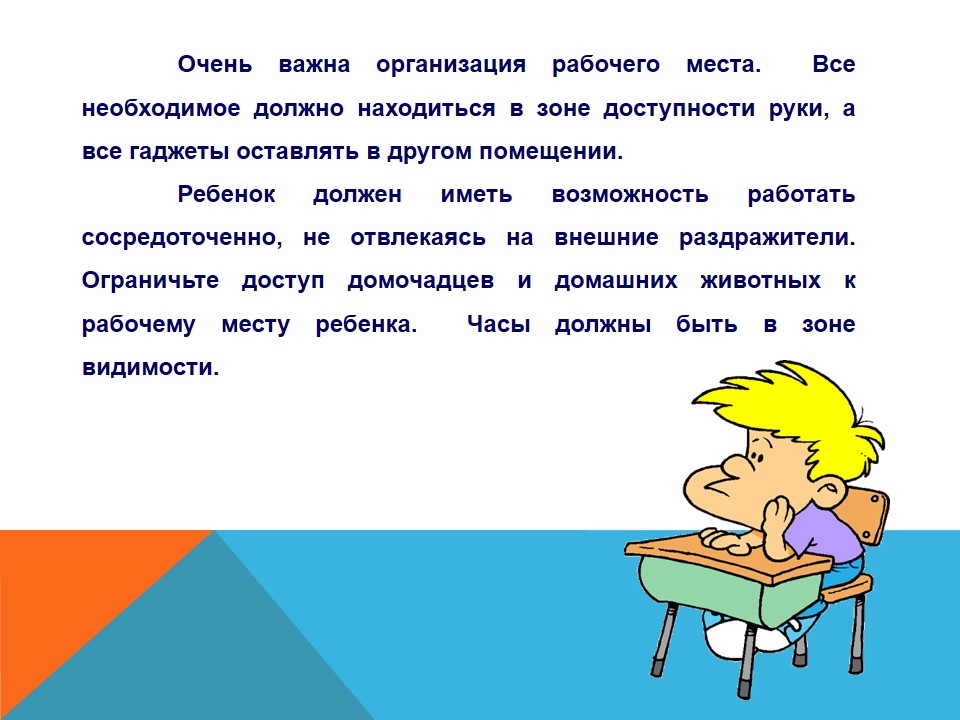 Очень важна организация рабочего места. Все необходимое должно находиться в зоне доступности руки, а все гаджеты оставлять в другом помещении.

Ребенок должен иметь возможность работать сосредоточенно, не отвлекаясь на внешние раздражители. Ограничьте доступ домочадцев и домашних животных к рабочему месту ребенка. Часы должны быть в зоне видимости.